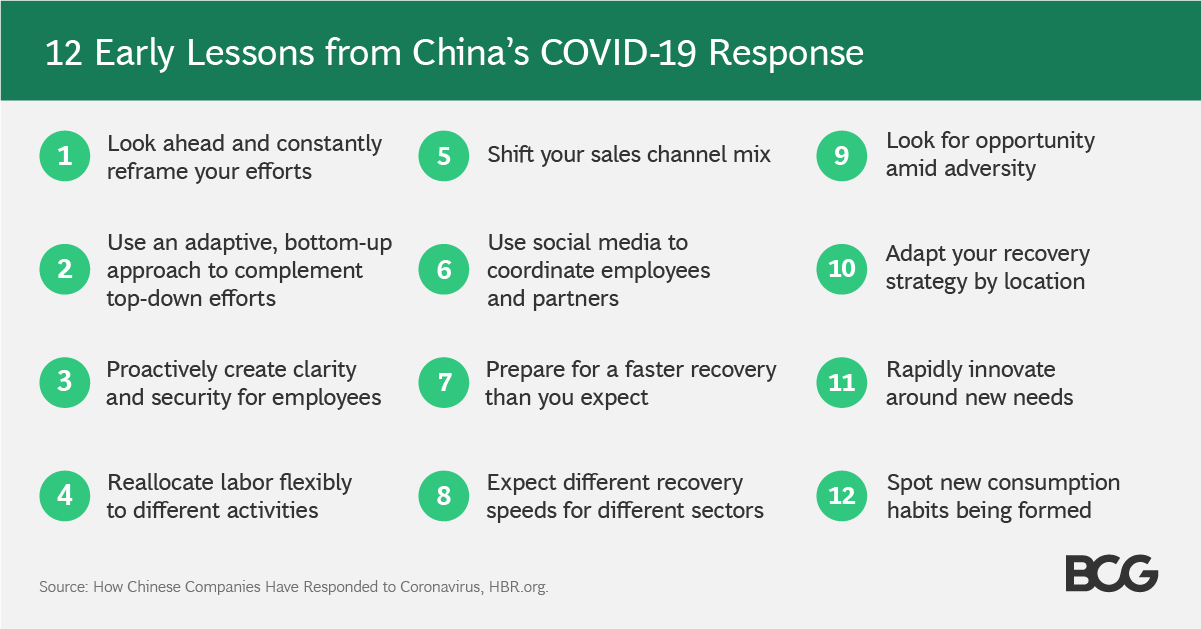 12 Early Lessons from China's COVID-19 Response

1 Look ahead and constantly reframe your efforts

2 Use an adaptive, bottom-up approach to complement top-down efforts

3 Proactively create clarity and security for employees

4 Reallocate labor flexibly to different activities

5 Shift your sales channel mix

6 Use social media to coordinate employees and partners

7 Prepare for a faster recovery than you expect

8 Expect different recovery speeds for different sectors

9 Look for opportunity amid adversity

10 Adapt your recovery strategy by location

11 Rapidly innovate around new needs

12 Spot new consumption habits being formed

Source: How Chinese Companies Have Responded to Coronavirus, HBR.org.

BCG